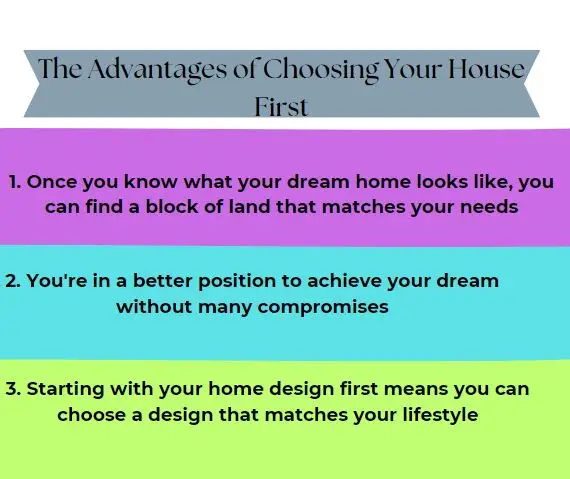 The Advantages of Choosing Your House First

1. Once you know what your dream home looks like, you can find a block of land that matches your needs

2. You're in a better position to achieve your dream without many compromises

3. Starting with your home design first means you can choose a design that matches your lifestyle